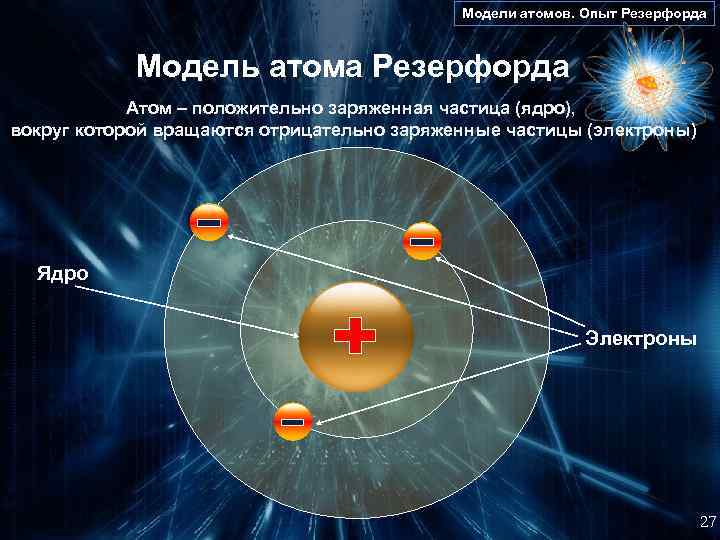 Модели атомов. Опыт Резерфорда

Модель атома Резерфорда

Атом – положительно заряженная частица (ядро), вокруг которой вращаются отрицательно заряженные частицы (электроны)

Ядро

Электроны

27